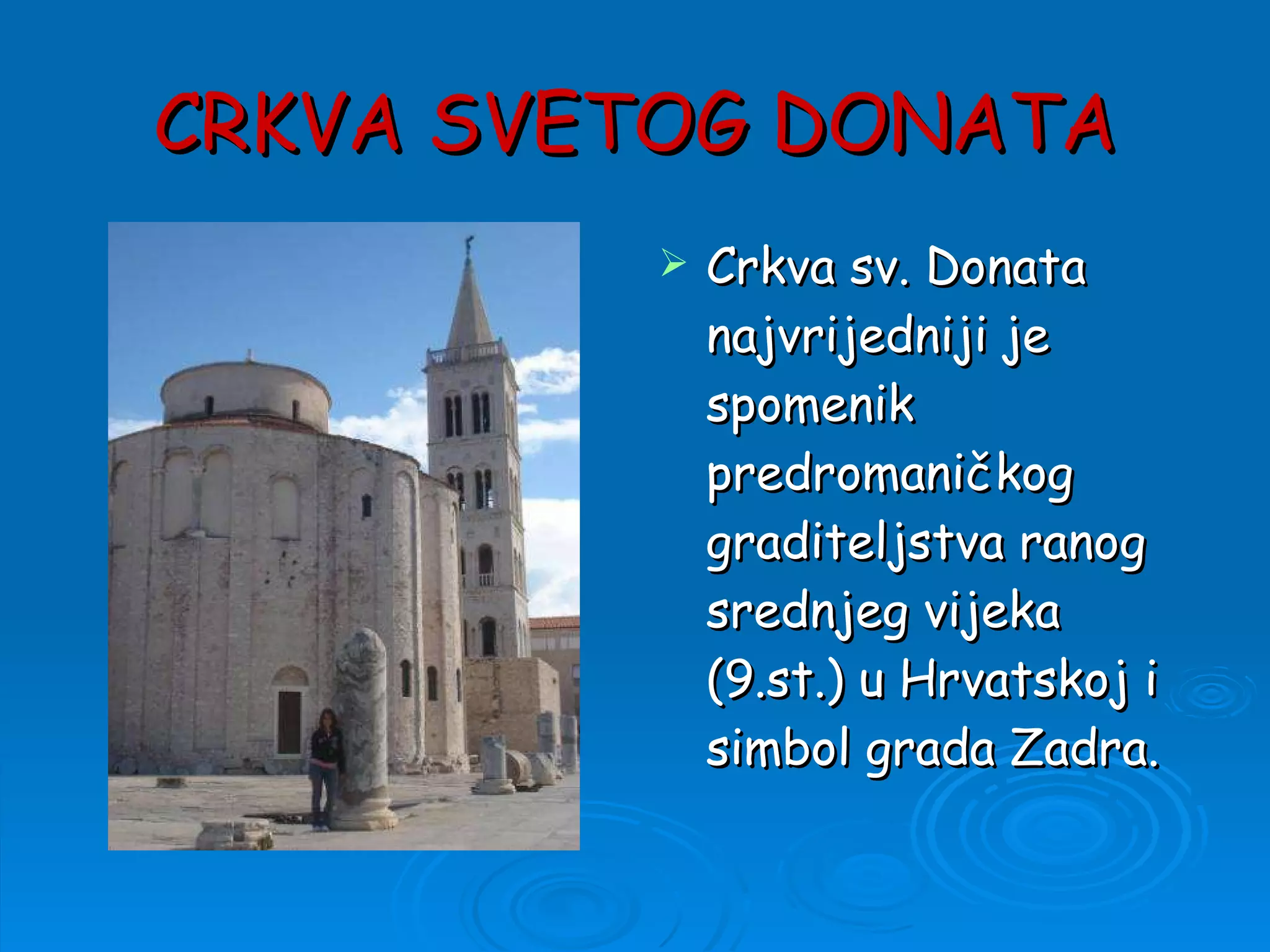 CRKVA SVETOG DONATA

➢ Crkva sv. Donata najvrijedniji je spomenik predromaničkog graditeljstva ranog srednjeg vijeka (9.st.) u Hrvatskoj i simbol grada Zadra.